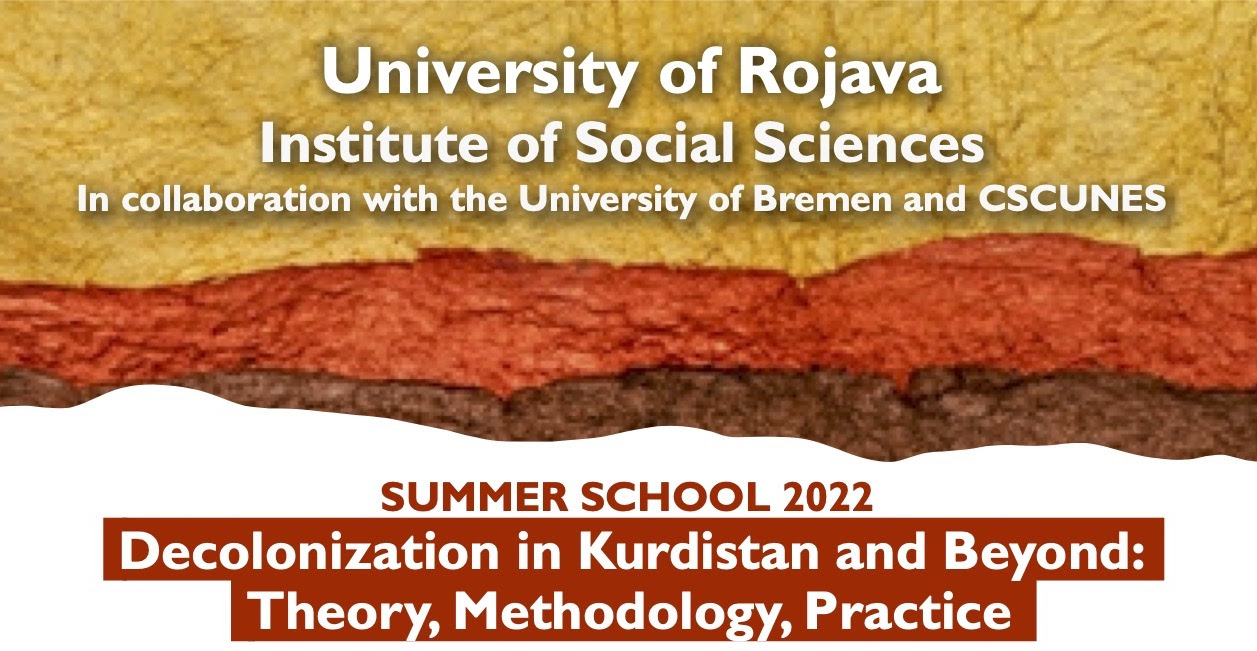 University of Rojava
Institute of Social Sciences
In collaboration with the University of Bremen and CSCUNES

SUMMER SCHOOL 2022
Decolonization in Kurdistan and Beyond: Theory, Methodology, Practice